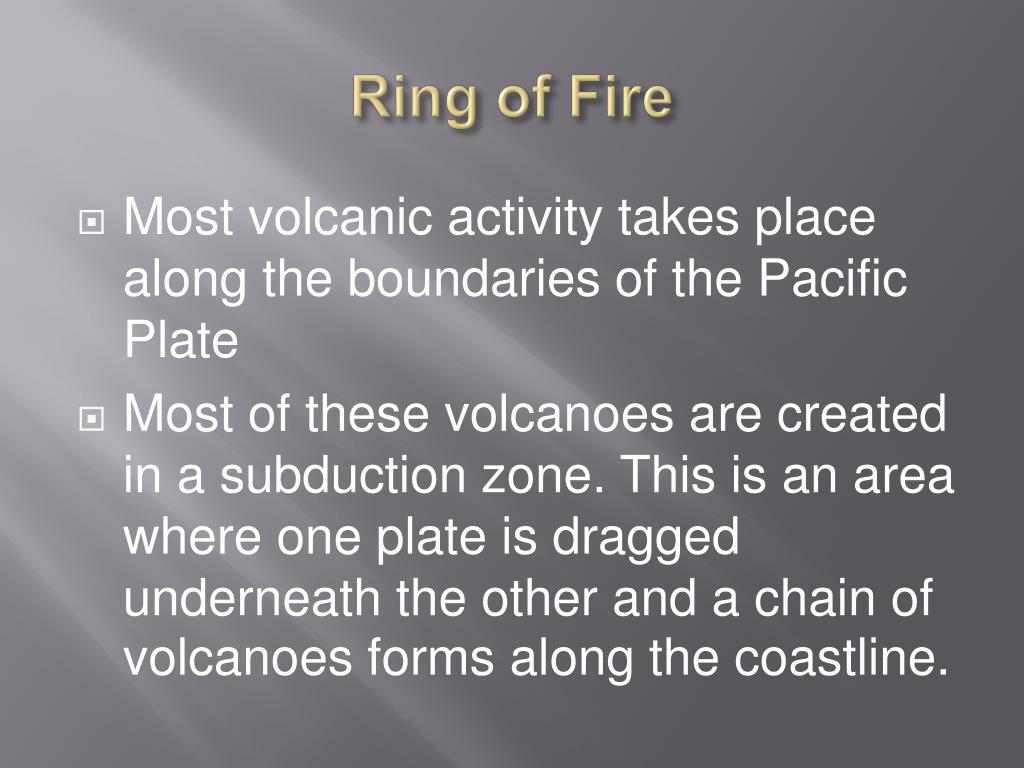 Ring of Fire

Most volcanic activity takes place along the boundaries of the Pacific Plate

Most of these volcanoes are created in a subduction zone. This is an area where one plate is dragged underneath the other and a chain of volcanoes forms along the coastline.